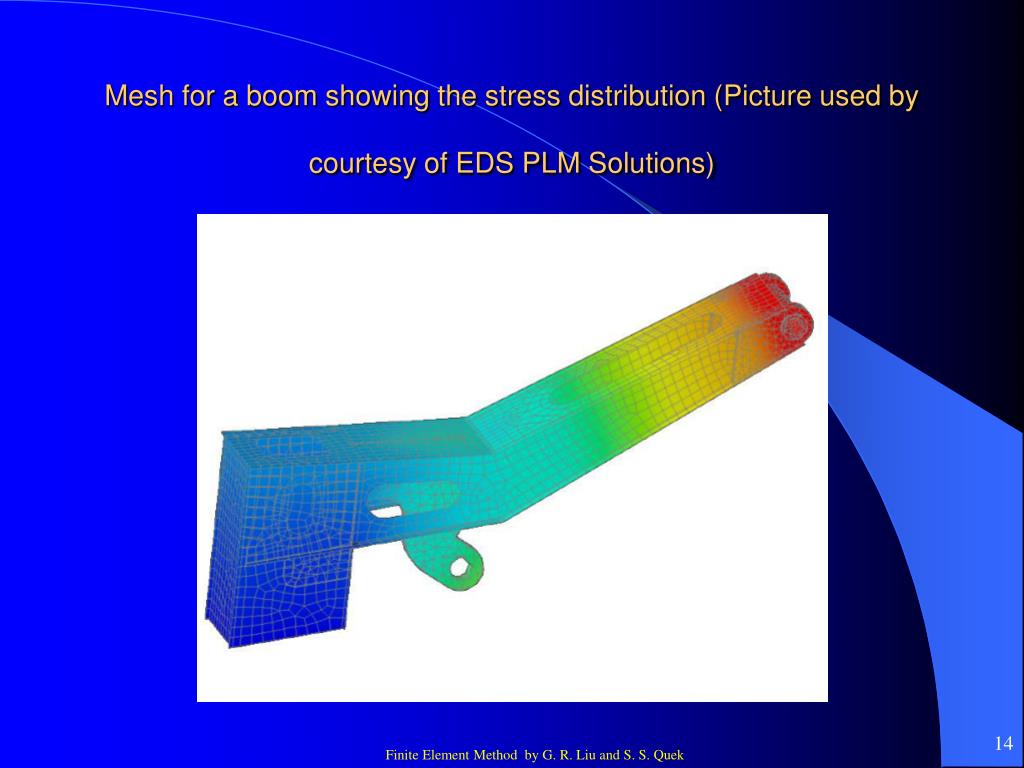 Mesh for a boom showing the stress distribution (Picture used by courtesy of EDS PLM Solutions)

Finite Element Method by G. R. Liu and S. S. Quek

14